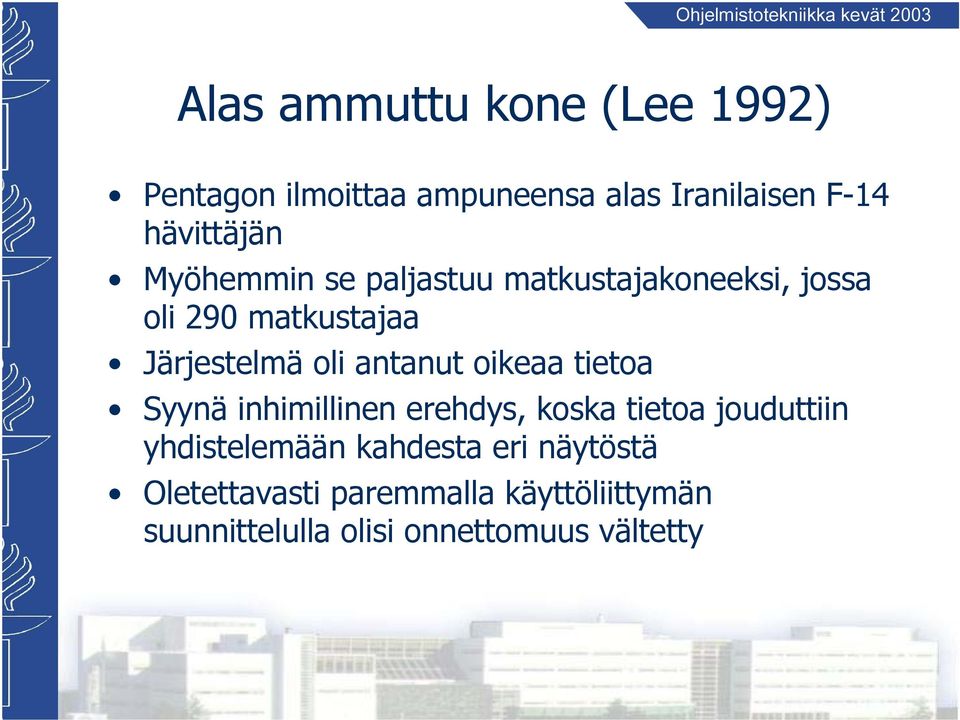 Ohjelmistotekniikka kevät 2003

Alas ammuttu kone (Lee 1992)

• Pentagon ilmoittaa ampuneensa alas Iranilaisen F-14 hävittäjän
• Myöhemmin se paljastuu matkustajakoneeksi, jossa oli 290 matkustajaa
• Järjestelmä oli antanut oikeaa tietoa
• Syynä inhimillinen erehdys, koska tietoa jouduttiin yhdistelemään kahdesta eri näytöstä
• Oletettavasti paremmalla käyttöliittymän suunnittelulla olisi onnettomuus vältetty